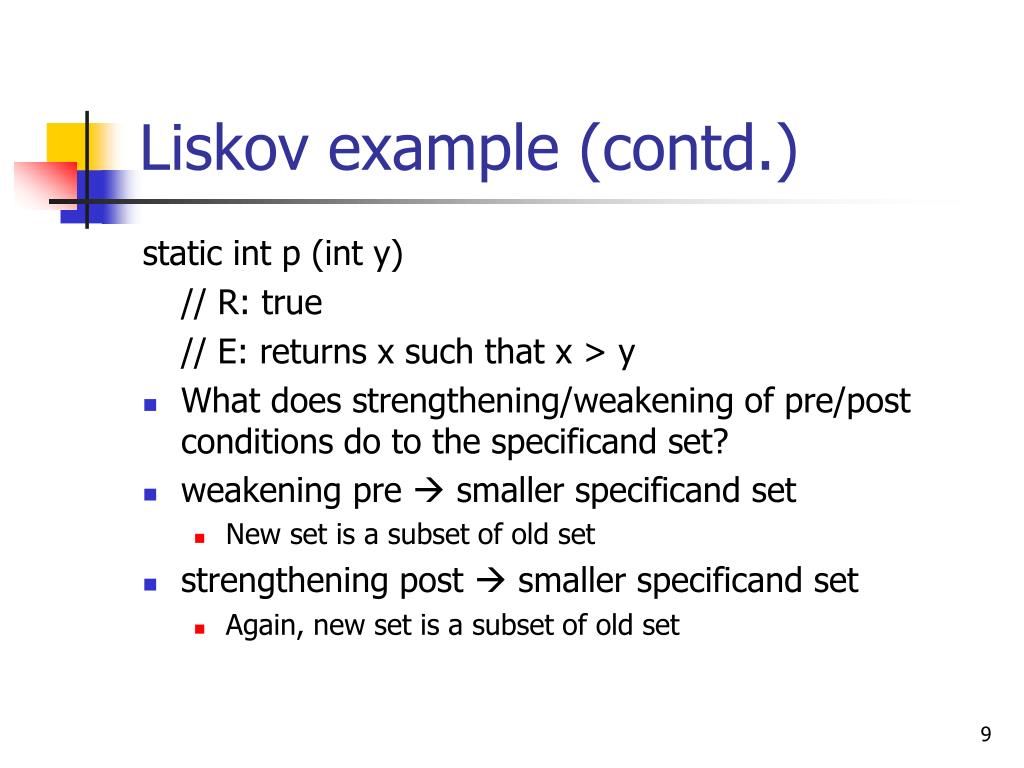 Liskov example (contd.)

static int p (int y)
// R: true
// E: returns x such that x > y

- What does strengthening/weakening of pre/post conditions do to the specificand set?
- weakening pre → smaller specificand set
  - New set is a subset of old set
- strengthening post → smaller specificand set
  - Again, new set is a subset of old set

9